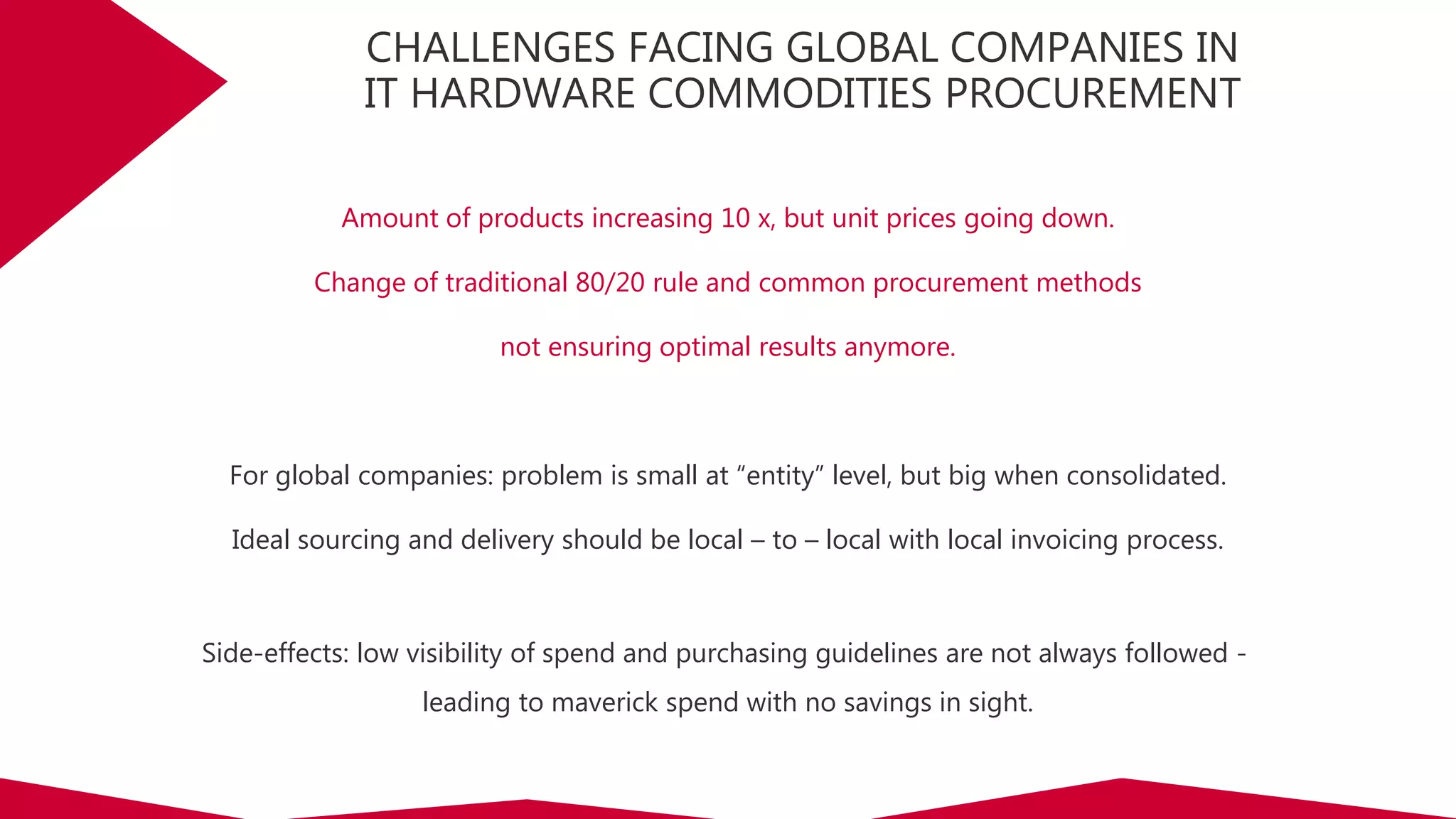 CHALLENGES FACING GLOBAL COMPANIES IN IT HARDWARE COMMODITIES PROCUREMENT

Amount of products increasing 10 x, but unit prices going down.

Change of traditional 80/20 rule and common procurement methods not ensuring optimal results anymore.

For global companies: problem is small at “entity” level, but big when consolidated.

Ideal sourcing and delivery should be local – to – local with local invoicing process.

Side-effects: low visibility of spend and purchasing guidelines are not always followed - leading to maverick spend with no savings in sight.